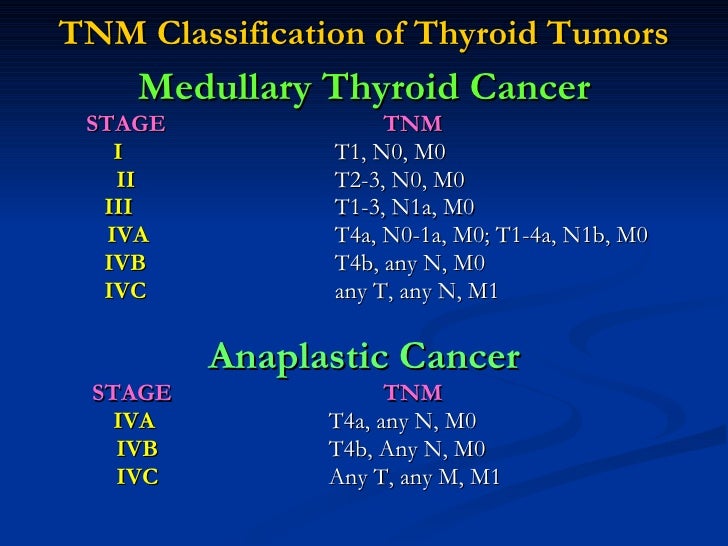 TNM Classification of Thyroid Tumors

Medullary Thyroid Cancer

| STAGE | TNM |
|---|---|
| I | T1, N0, M0 |
| II | T2-3, N0, M0 |
| III | T1-3, N1a, M0 |
| IVA | T4a, N0-1a, M0; T1-4a, N1b, M0 |
| IVB | T4b, any N, M0 |
| IVC | any T, any N, M1 |

Anaplastic Cancer

| STAGE | TNM |
|---|---|
| IVA | T4a, any N, M0 |
| IVB | T4b, Any N, M0 |
| IVC | Any T, any M, M1 |